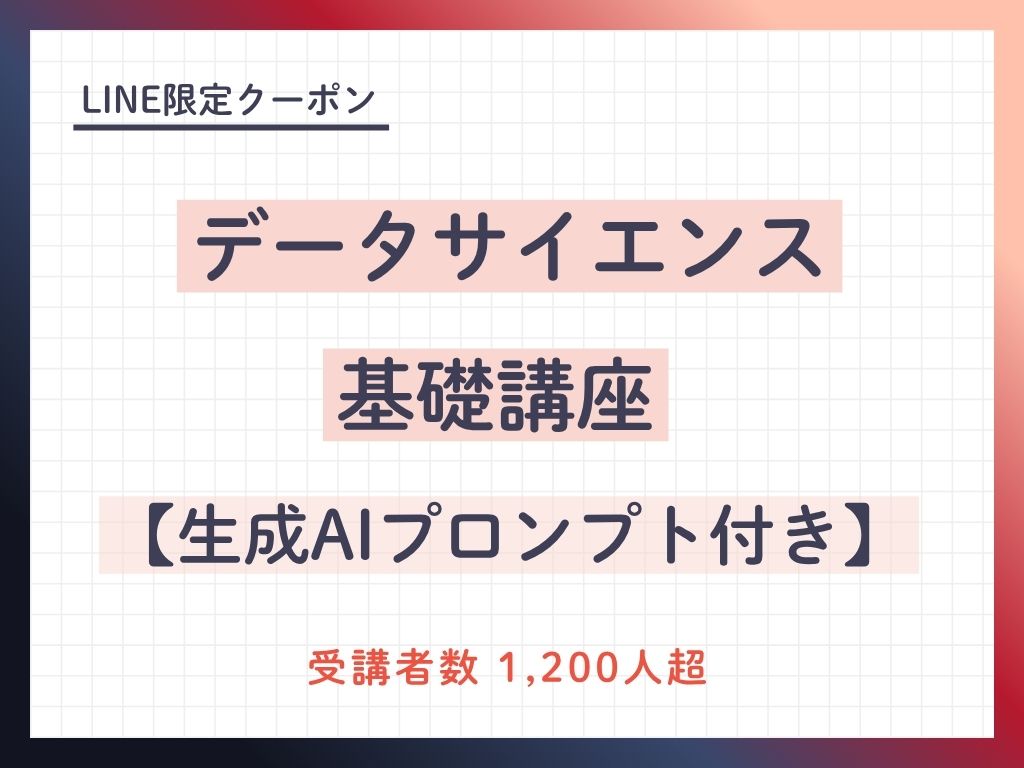 LINE限定クーポン

データサイエンス

基礎講座

【生成AIプロンプト付き】

受講者数 1,200人超